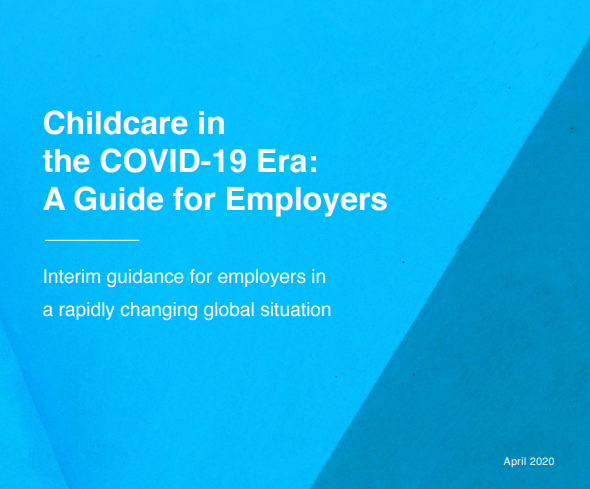 Childcare in the COVID-19 Era: A Guide for Employers

Interim guidance for employers in a rapidly changing global situation

April 2020